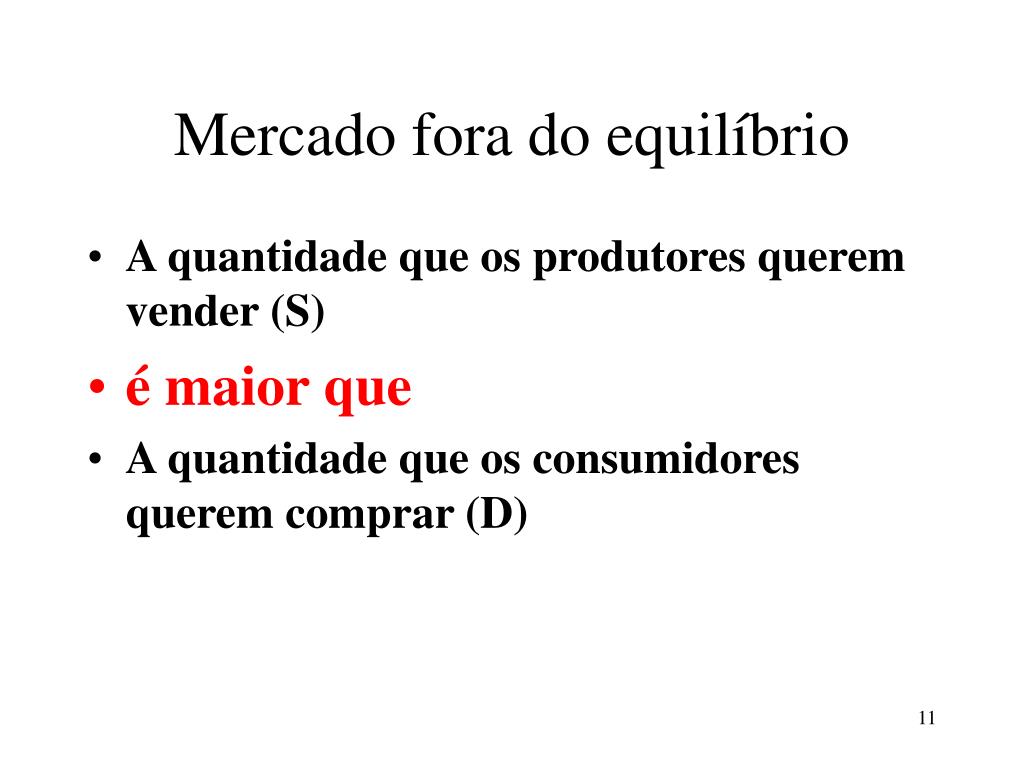 Mercado fora do equilíbrio

• A quantidade que os produtores querem vender (S)
• é maior que
• A quantidade que os consumidores querem comprar (D)

11